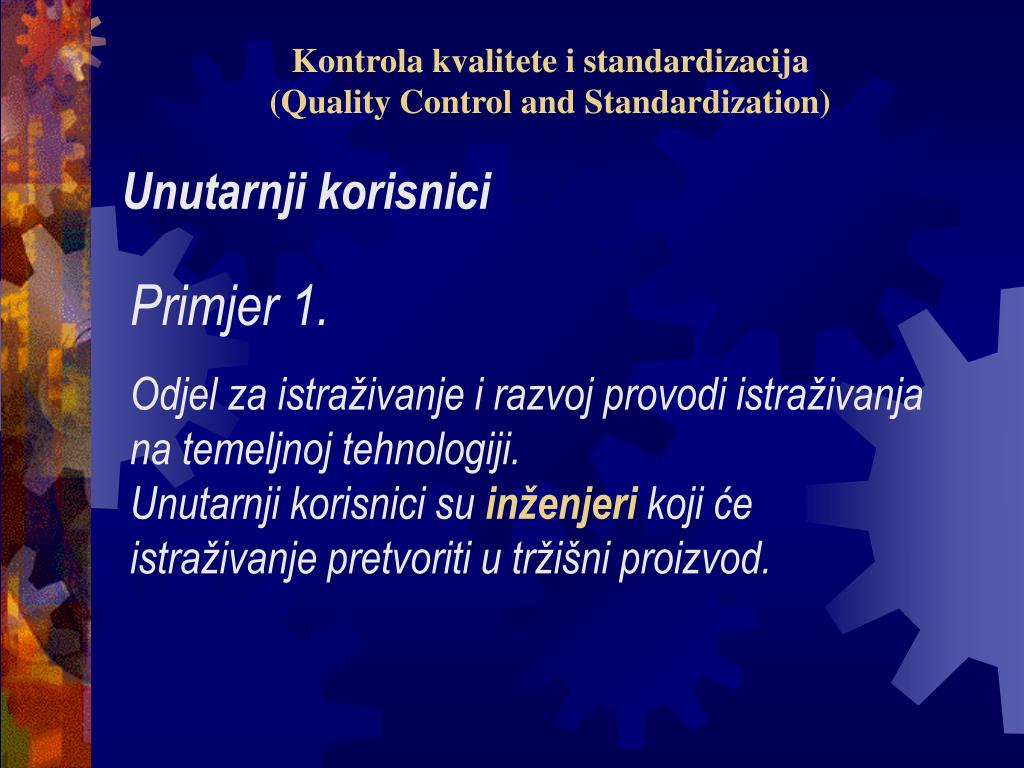 Kontrola kvalitete i standardizacija
(Quality Control and Standardization)

Unutarnji korisnici

Primjer 1.

Odjel za istraživanje i razvoj provodi istraživanja na temeljnoj tehnologiji.
Unutarnji korisnici su inženjeri koji će istraživanje pretvoriti u tržišni proizvod.